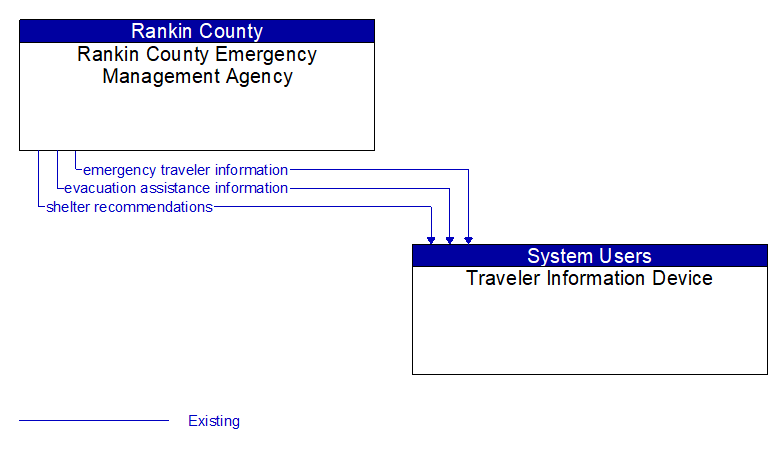 Rankin County
Rankin County Emergency Management Agency

emergency traveler information
evacuation assistance information
shelter recommendations

System Users
Traveler Information Device

Existing